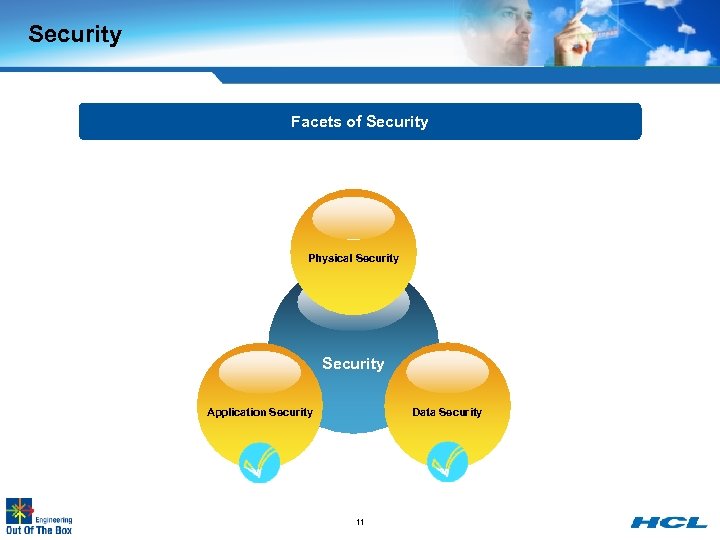 Security

Facets of Security

Physical Security

Security

Application Security

Data Security

Engineering
Out Of The Box

11

HCL